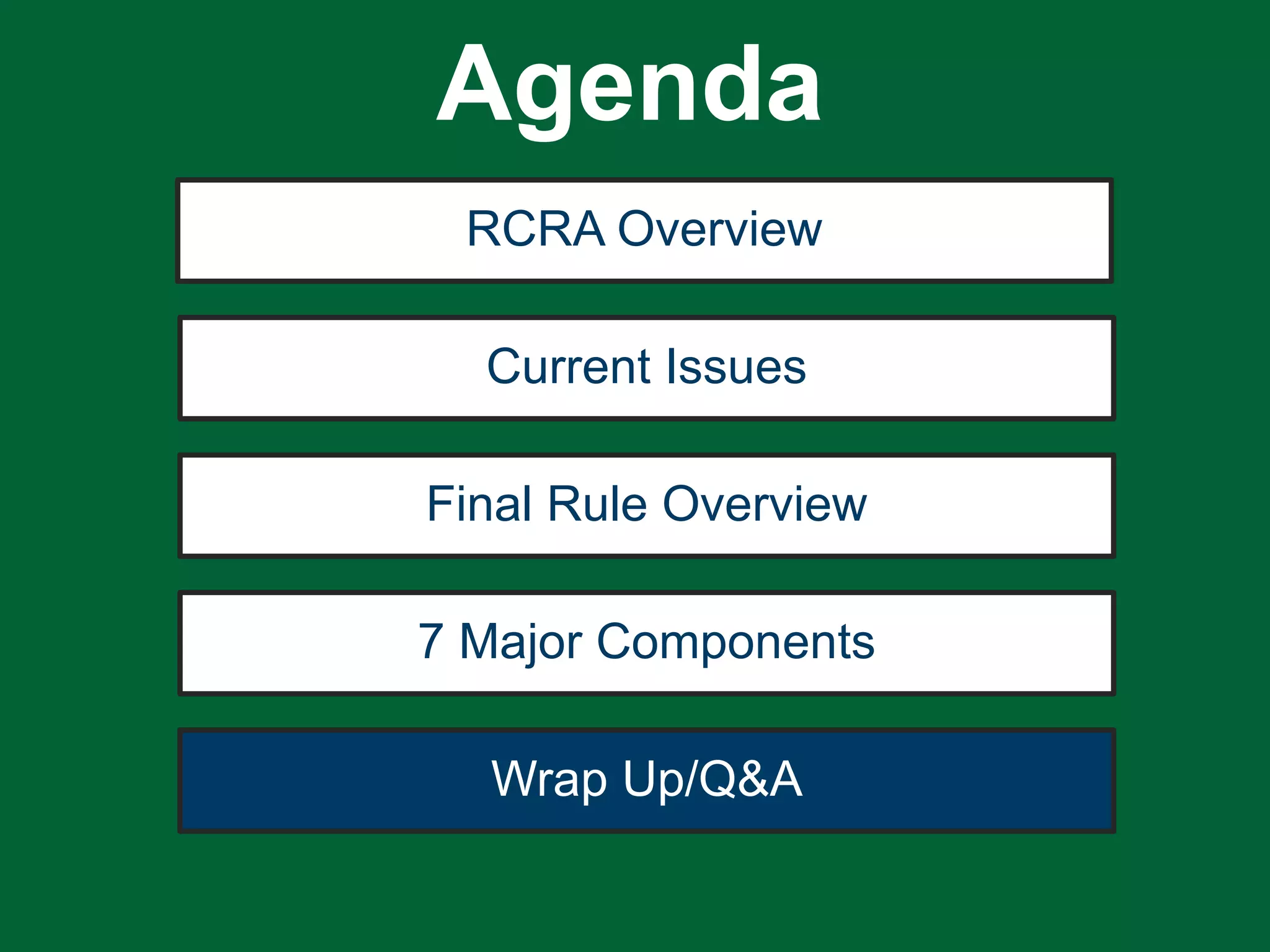 Agenda

RCRA Overview

Current Issues

Final Rule Overview

7 Major Components

Wrap Up/Q&A